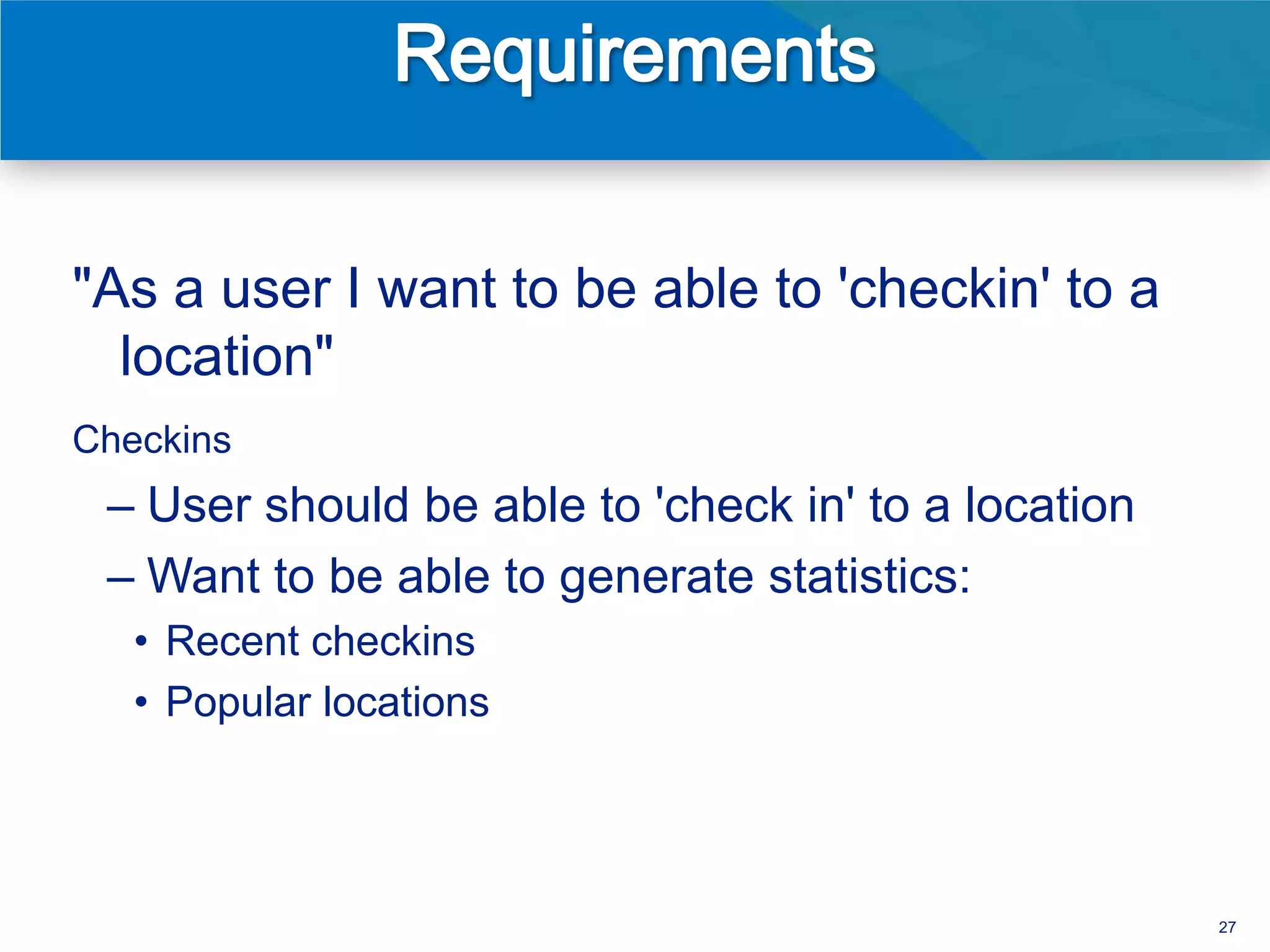 Requirements

"As a user I want to be able to 'checkin' to a location"

Checkins

– User should be able to 'check in' to a location

– Want to be able to generate statistics:

• Recent checkins

• Popular locations

27